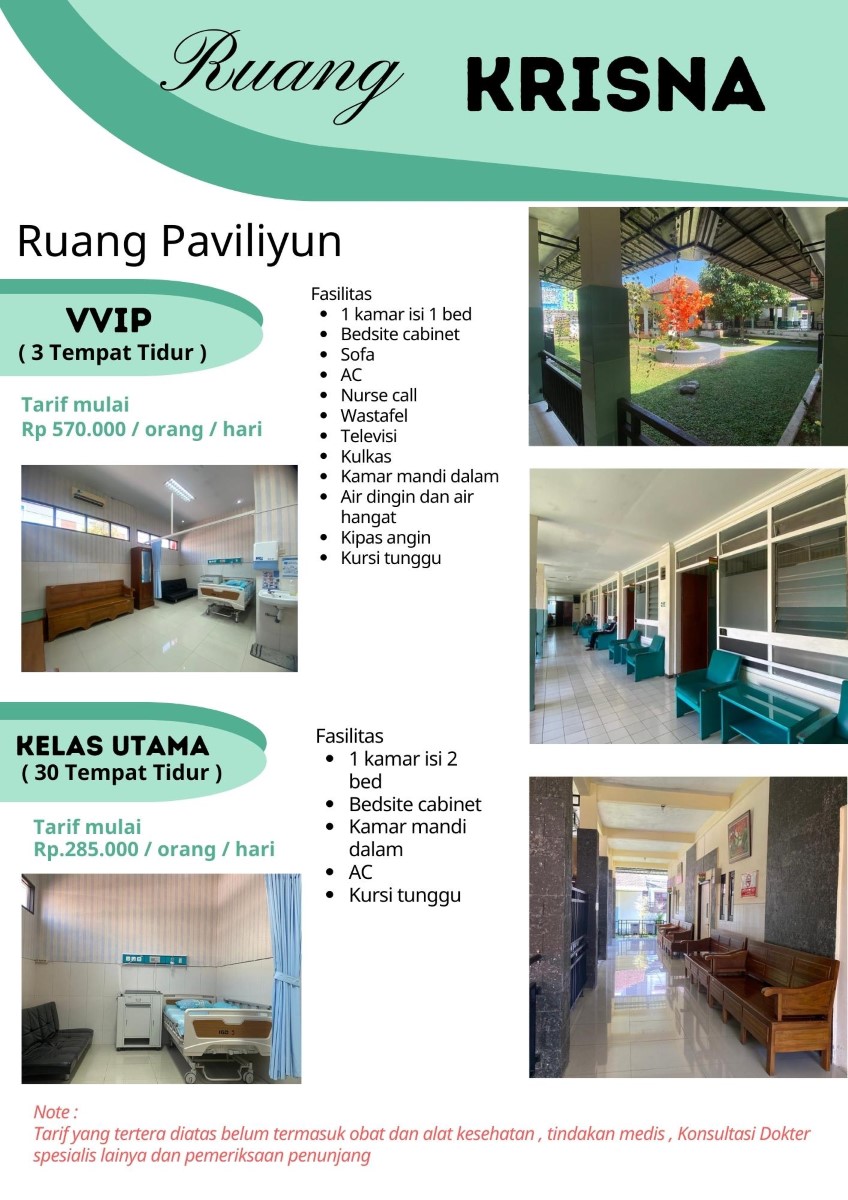 Ruang KRISNA

Ruang Paviliyun

VVIP
( 3 Tempat Tidur )

Tarif mulai
Rp 570.000 / orang / hari

Fasilitas
- 1 kamar isi 1 bed
- Bedsite cabinet
- Sofa
- AC
- Nurse call
- Wastafel
- Televisi
- Kulkas
- Kamar mandi dalam
- Air dingin dan air hangat
- Kipas angin
- Kursi tunggu

KELAS UTAMA
( 30 Tempat Tidur )

Tarif mulai
Rp.285.000 / orang / hari

Fasilitas
- 1 kamar isi 2 bed
- Bedsite cabinet
- Kamar mandi dalam
- AC
- Kursi tunggu

Note :
Tarif yang tertera diatas belum termasuk obat dan alat kesehatan , tindakan medis , Konsultasi Dokter spesialis lainya dan pemeriksaan penunjang